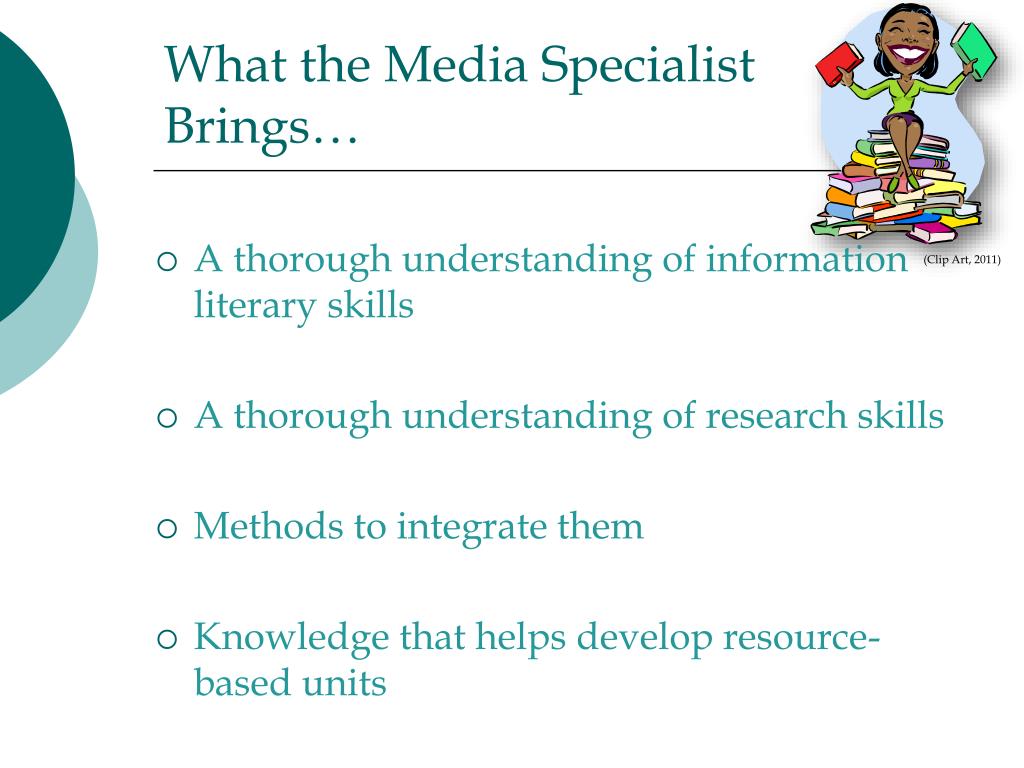 What the Media Specialist Brings…

(Clip Art, 2011)

○ A thorough understanding of information literary skills

○ A thorough understanding of research skills

○ Methods to integrate them

○ Knowledge that helps develop resource-based units